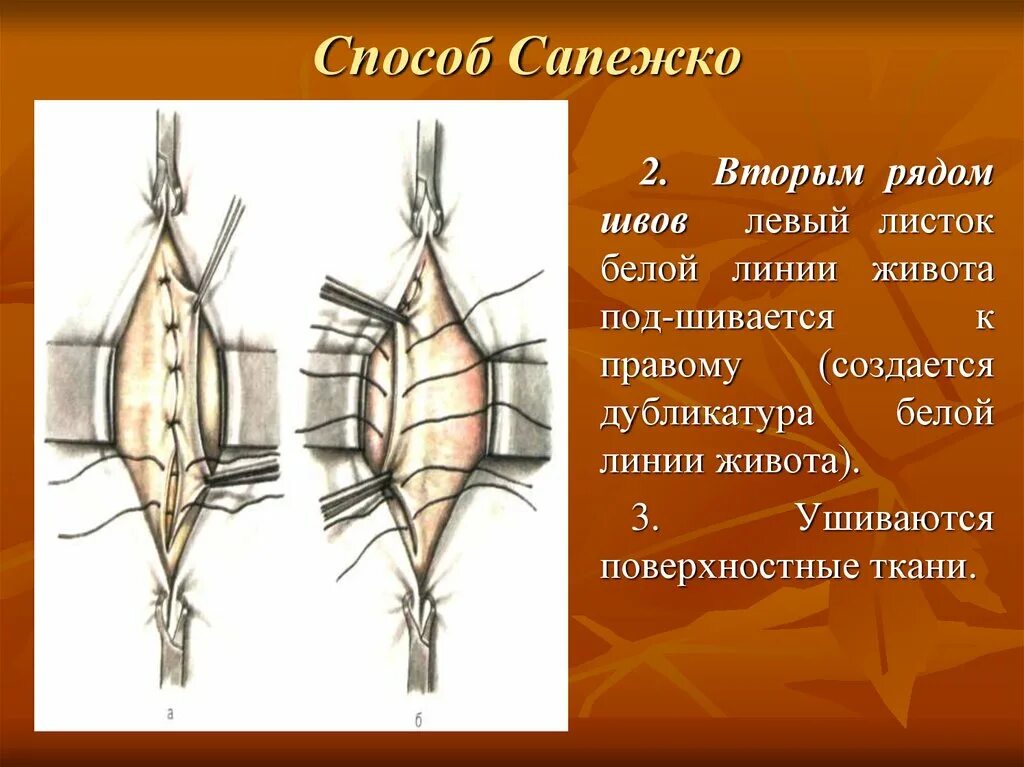 Способ Сапежко

а

б

2. Вторым рядом швов левый листок белой линии живота под-шивается к правому (создается дубликатура белой линии живота).

3. Ушиваются поверхностные ткани.